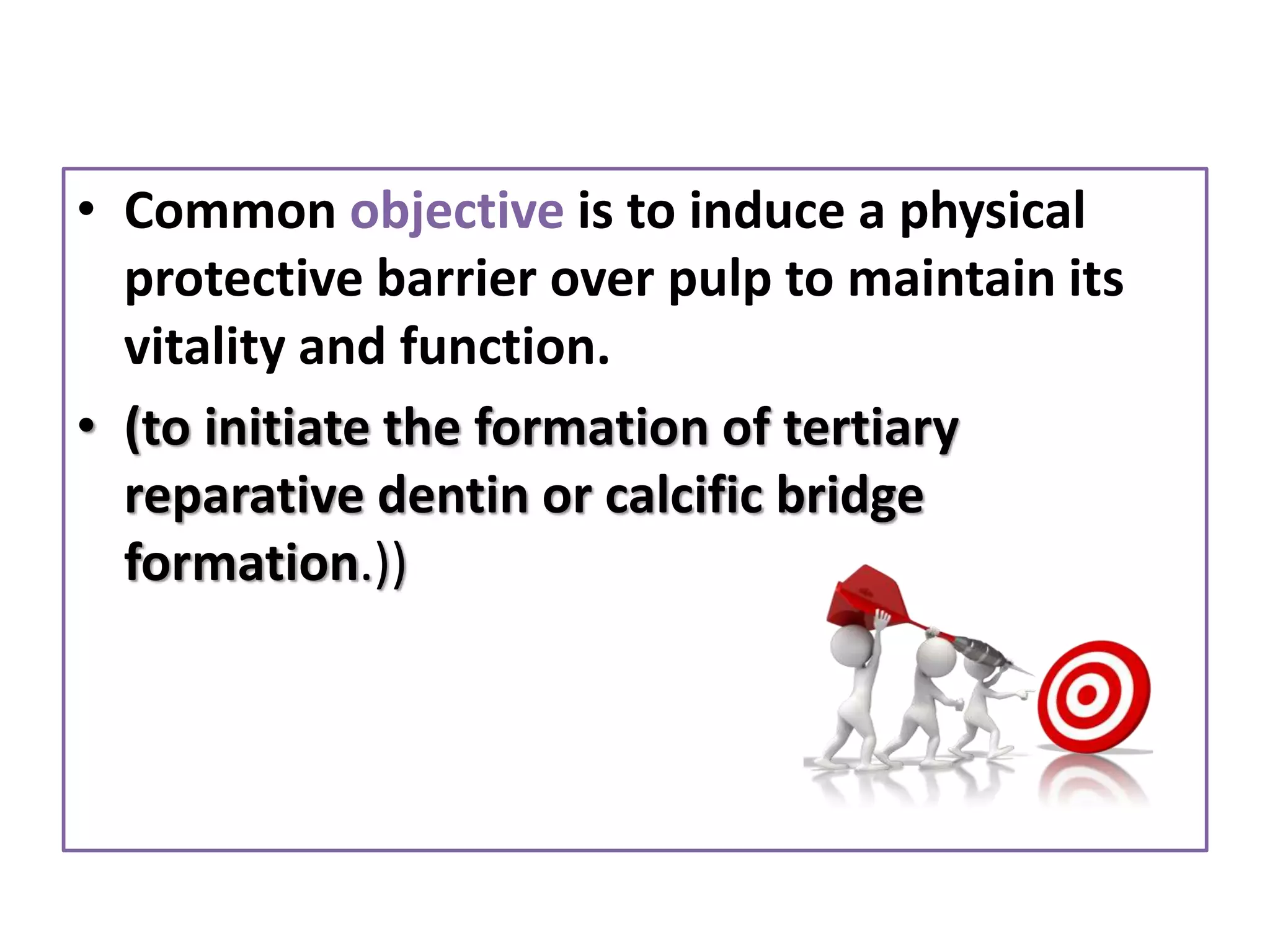 • Common objective is to induce a physical protective barrier over pulp to maintain its vitality and function.

• (to initiate the formation of tertiary reparative dentin or calcific bridge formation.))